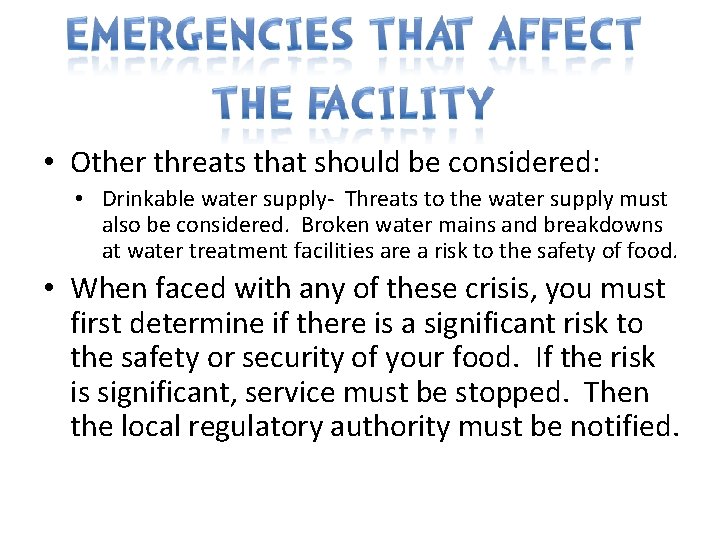 EMERGENCIES THAT AFFECT THE FACILITY

• Other threats that should be considered:

• Drinkable water supply- Threats to the water supply must also be considered. Broken water mains and breakdowns at water treatment facilities are a risk to the safety of food.

• When faced with any of these crisis, you must first determine if there is a significant risk to the safety or security of your food. If the risk is significant, service must be stopped. Then the local regulatory authority must be notified.